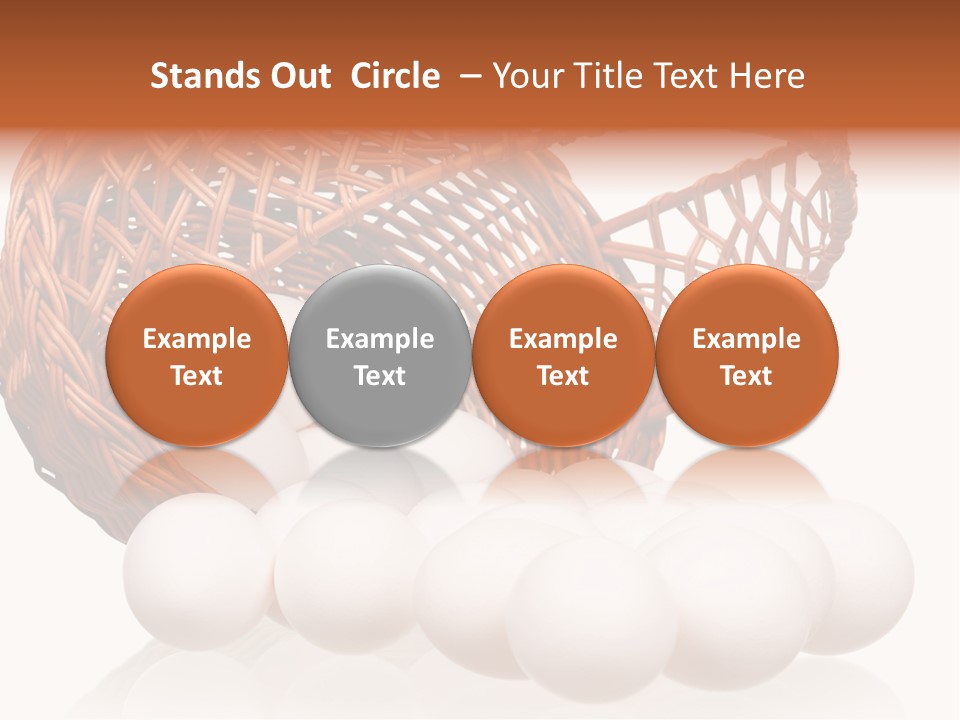 Stands Out Circle – Your Title Text Here

Example Text

Example Text

Example Text

Example Text